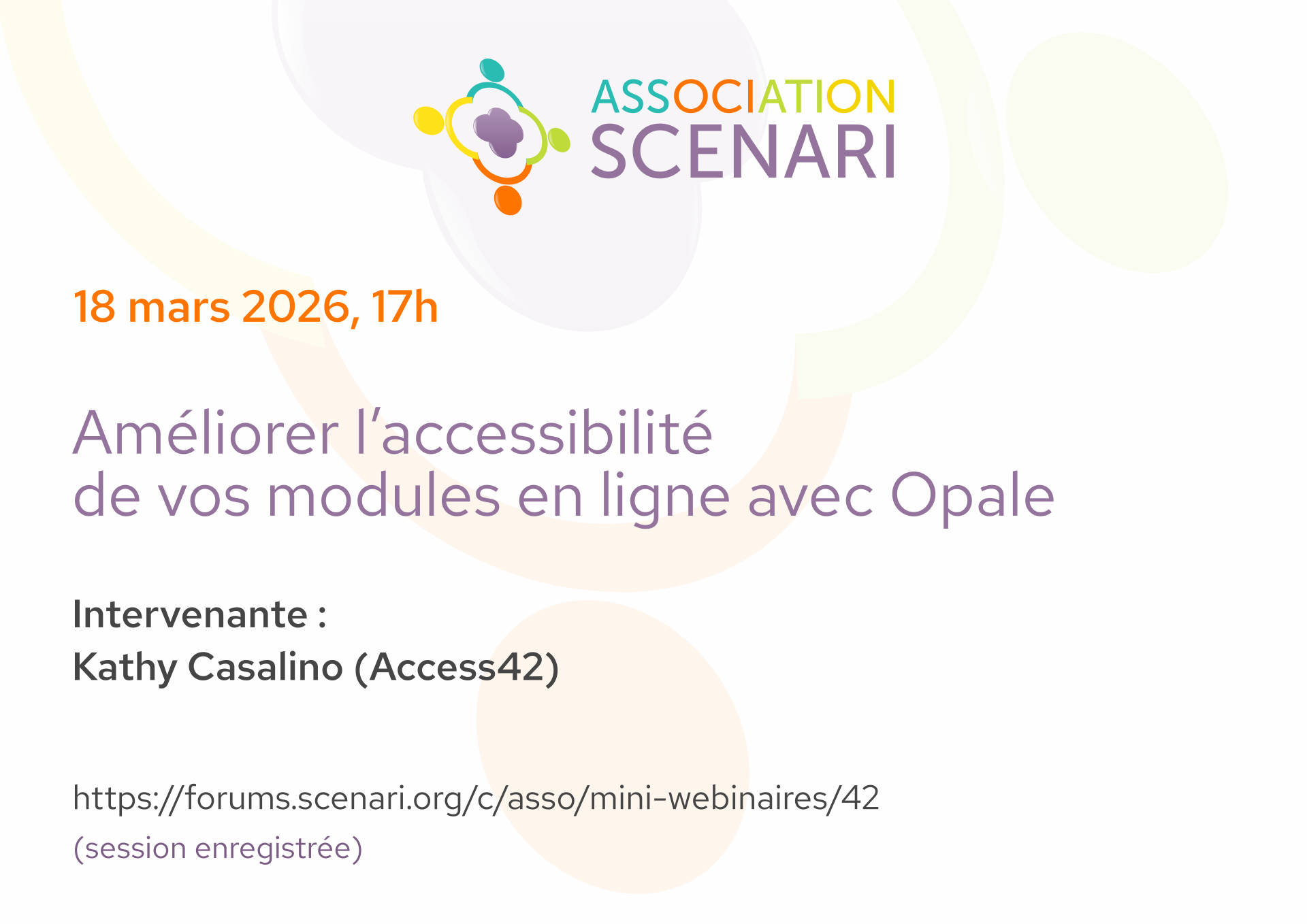 ASSOCIATION
SCENARI

18 mars 2026, 17h

Améliorer l’accessibilité de vos modules en ligne avec Opale

Intervenante :
Kathy Casalino (Access42)

https://forums.scenari.org/c/asso/mini-webinaires/42
(session enregistrée)